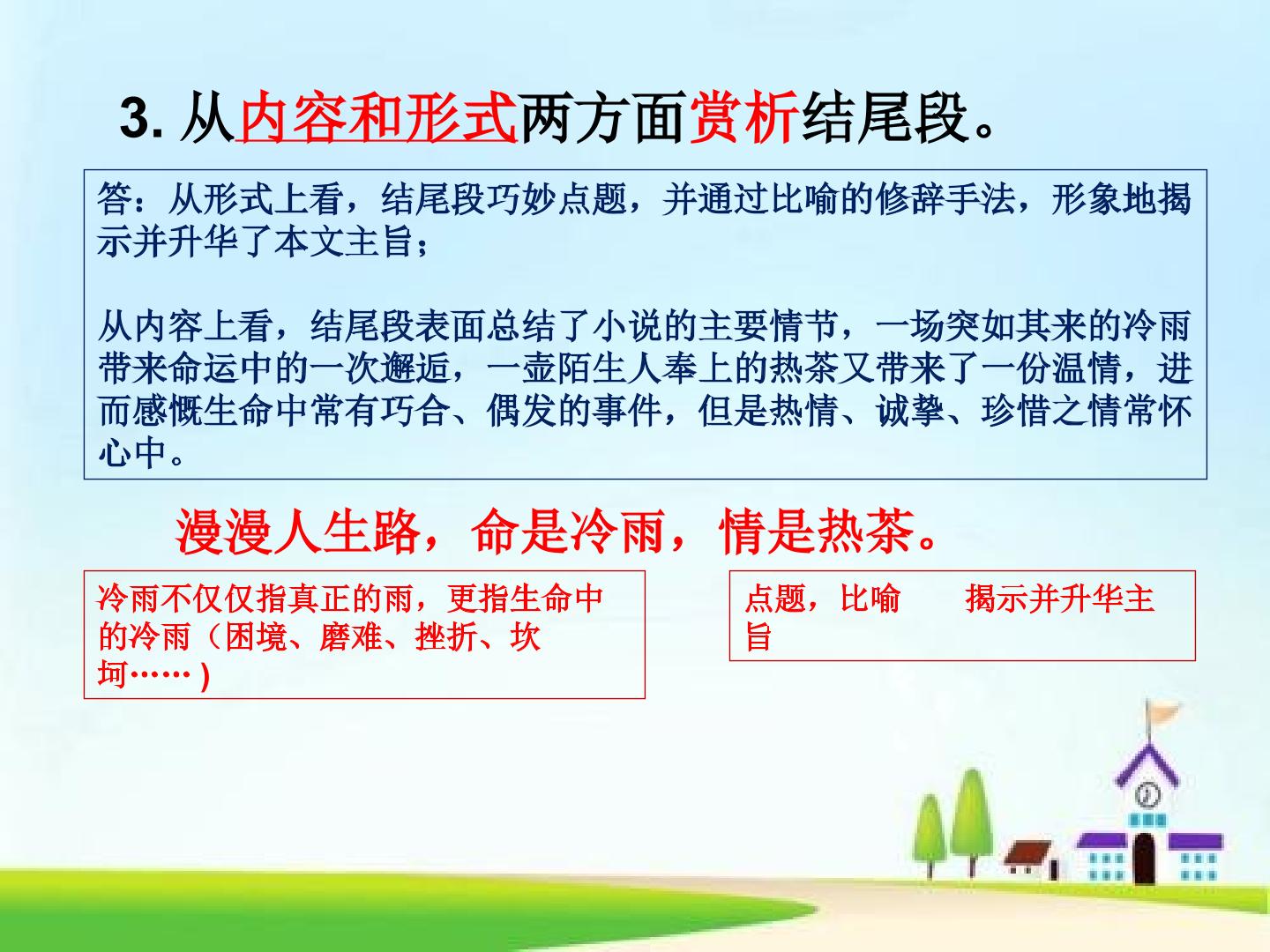 3. 从内容和形式两方面赏析结尾段。

答：从形式上看，结尾段巧妙点题，并通过比喻的修辞手法，形象地揭示并升华了本文主旨；

从内容上看，结尾段表面总结了小说的主要情节，一场突如其来的冷雨带来命运中的一次邂逅，一壶陌生人奉上的热茶又带来了一份温情，进而感慨生命中常有巧合、偶发的事件，但是热情、诚挚、珍惜之情常怀心中。

漫漫人生路，命是冷雨，情是热茶。

冷雨不仅仅指真正的雨，更指生命中的冷雨（困境、磨难、挫折、坎坷……）

点题，比喻　　揭示并升华主旨